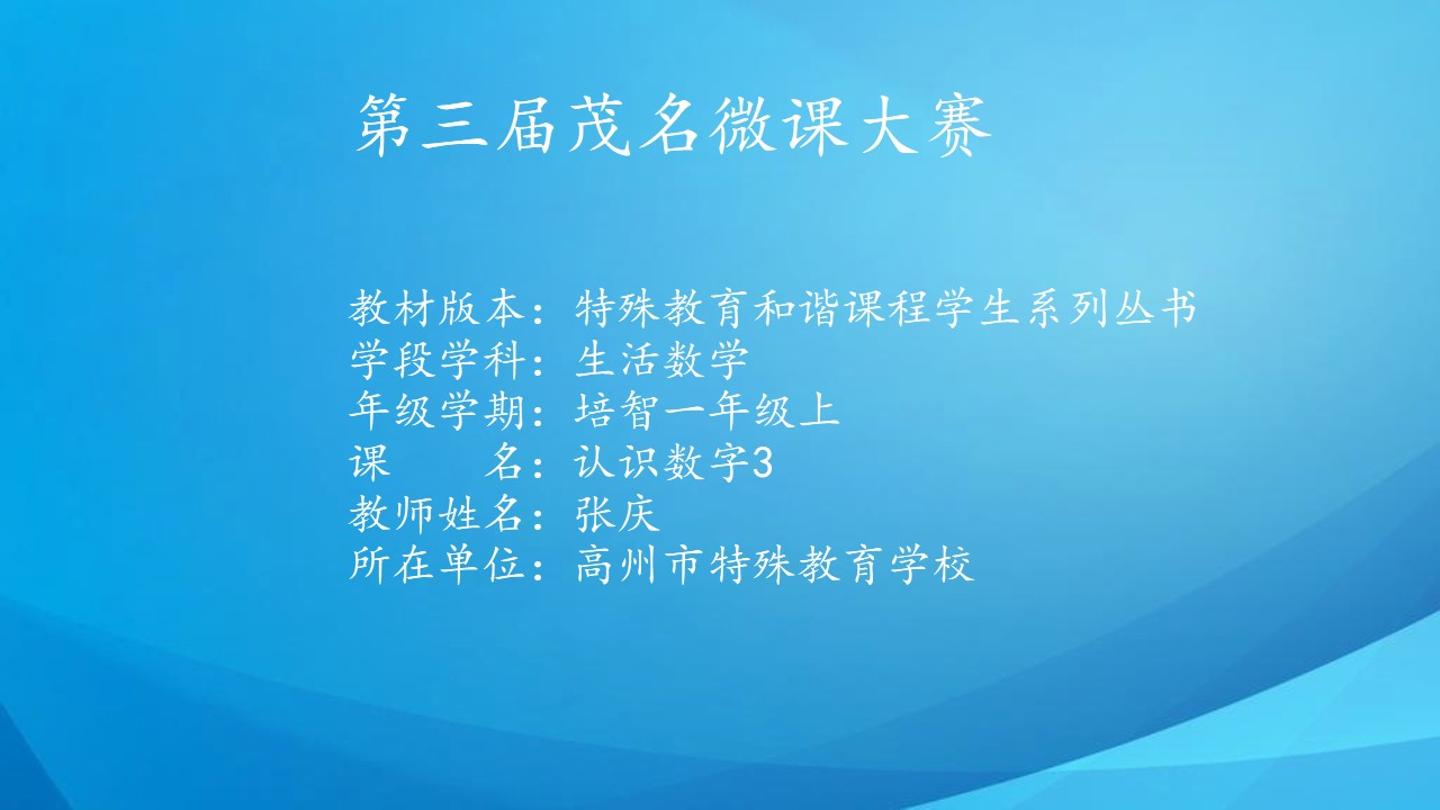 第三届茂名微课大赛

教材版本：特殊教育和谐课程学生系列丛书
学段学科：生活数学
年级学期：培智一年级上
课　　名：认识数字3
教师姓名：张庆
所在单位：高州市特殊教育学校